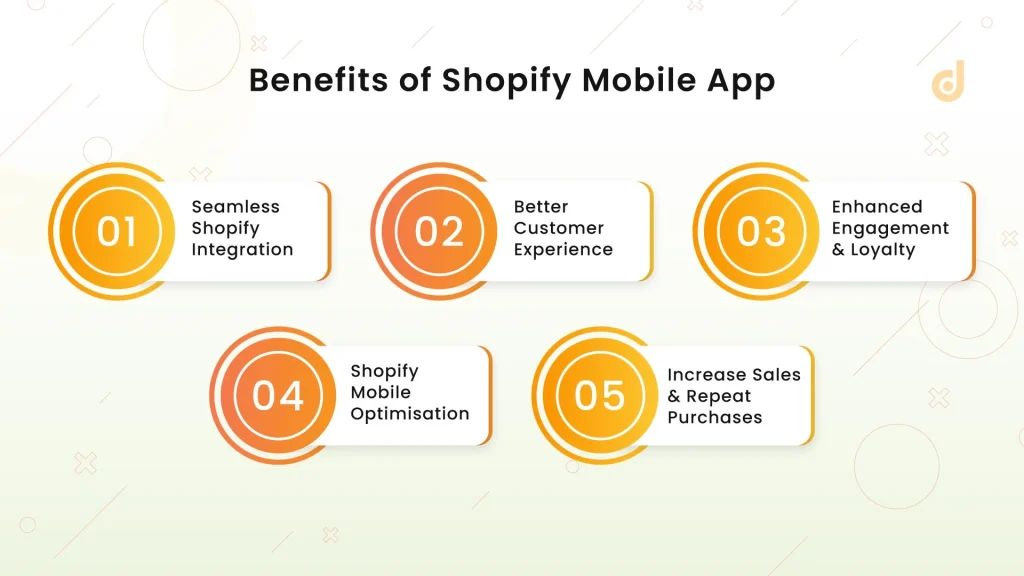 Benefits of Shopify Mobile App

d

01
Seamless Shopify Integration

02
Better Customer Experience

03
Enhanced Engagement & Loyalty

04
Shopify Mobile Optimisation

05
Increase Sales & Repeat Purchases